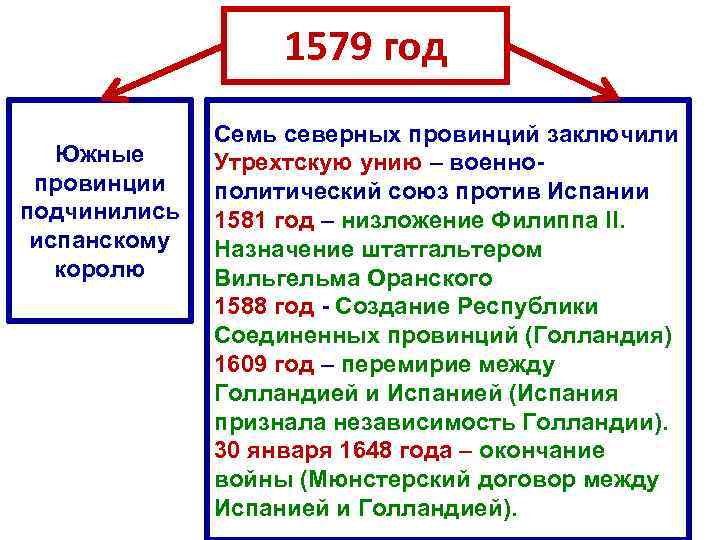 1579 год

Южные провинции подчинились испанскому королю

Семь северных провинций заключили Утрехтскую унию – военно-политический союз против Испании
1581 год – низложение Филиппа II. Назначение штатгальтером Вильгельма Оранского
1588 год - Создание Республики Соединенных провинций (Голландия)
1609 год – перемирие между Голландией и Испанией (Испания признала независимость Голландии).
30 января 1648 года – окончание войны (Мюнстерский договор между Испанией и Голландией).